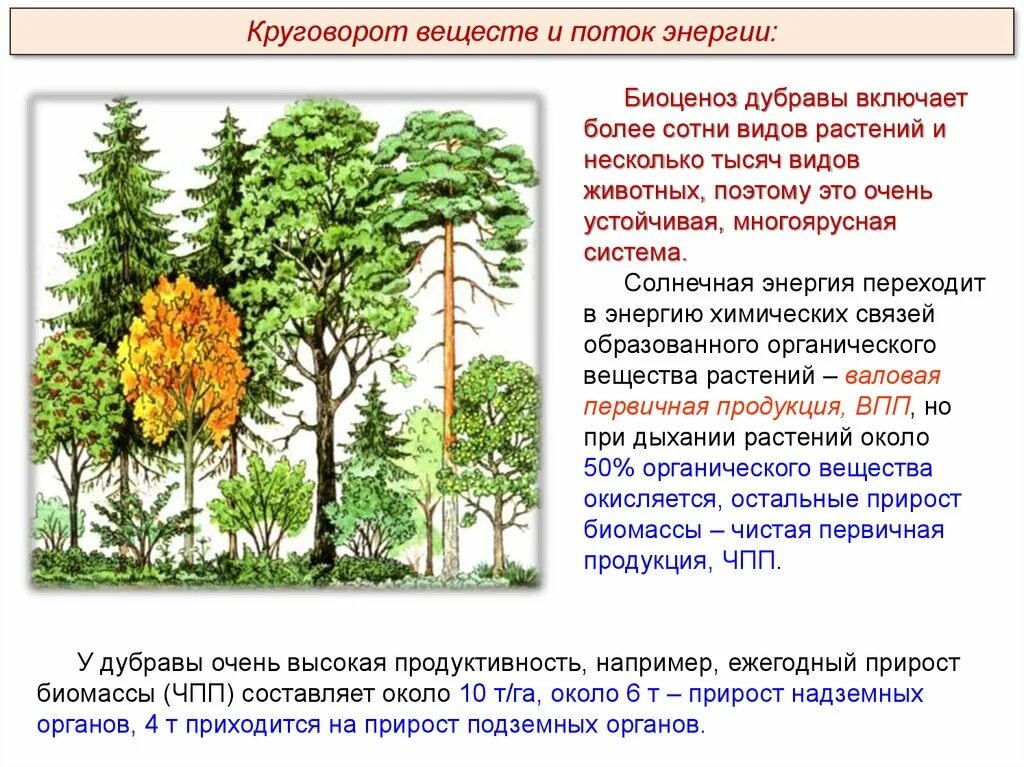 Круговорот веществ и поток энергии:

Биоценоз дубравы включает более сотни видов растений и несколько тысяч видов животных, поэтому это очень устойчивая, многоярусная система.

Солнечная энергия переходит в энергию химических связей образованного органического вещества растений – валовая первичная продукция, ВПП, но при дыхании растений около 50% органического вещества окисляется, остальные прирост биомассы – чистая первичная продукция, ЧПП.

У дубравы очень высокая продуктивность, например, ежегодный прирост биомассы (ЧПП) составляет около 10 т/га, около 6 т – прирост надземных органов, 4 т приходится на прирост подземных органов.